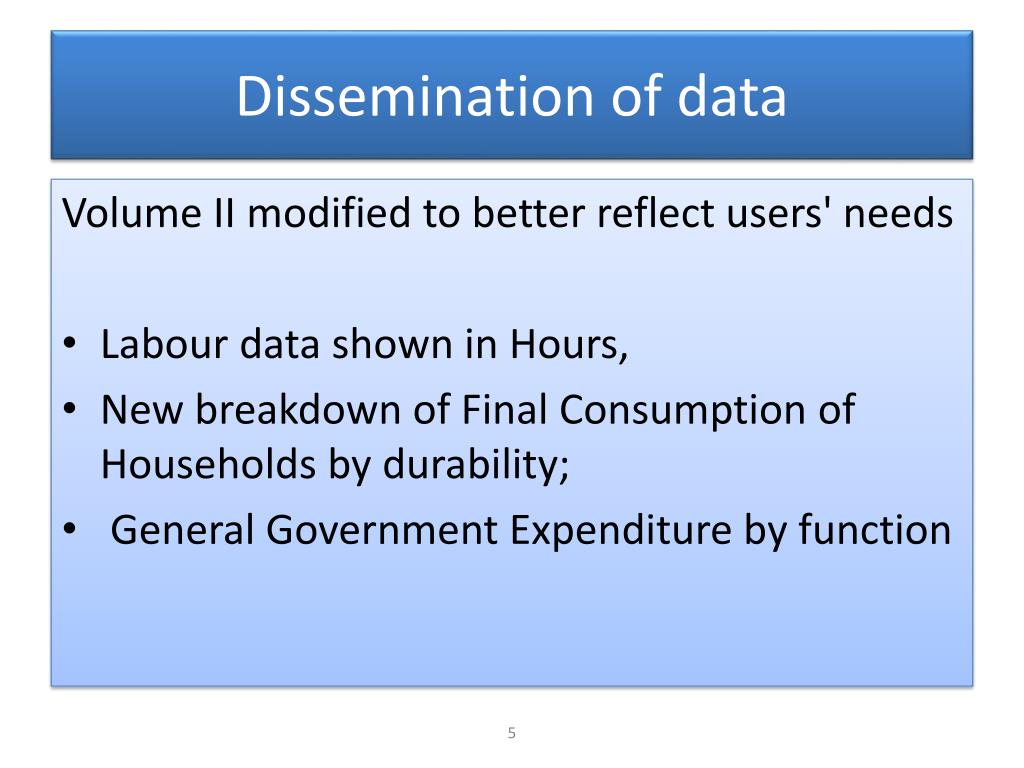 Dissemination of data

Volume II modified to better reflect users' needs

• Labour data shown in Hours,
• New breakdown of Final Consumption of Households by durability;
• General Government Expenditure by function

5